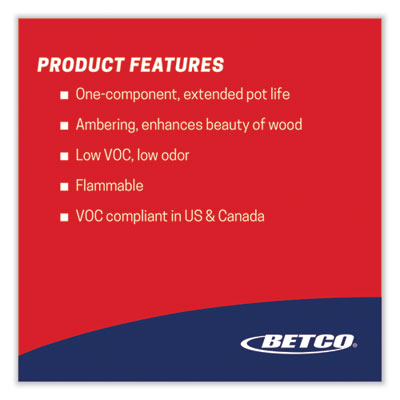 PRODUCT FEATURES

■ One-component, extended pot life

■ Ambering, enhances beauty of wood

■ Low VOC, low odor

■ Flammable

■ VOC compliant in US & Canada

BETCO®